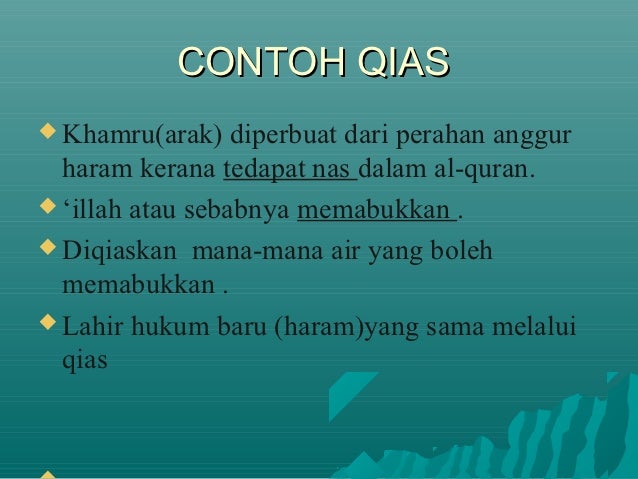 CONTOH QIAS

Khamru(arak) diperbuat dari perahan anggur haram kerana tedapat nas dalam al-quran.

‘illah atau sebabnya memabukkan .

Diqiaskan mana-mana air yang boleh memabukkan .

Lahir hukum baru (haram)yang sama melalui qias